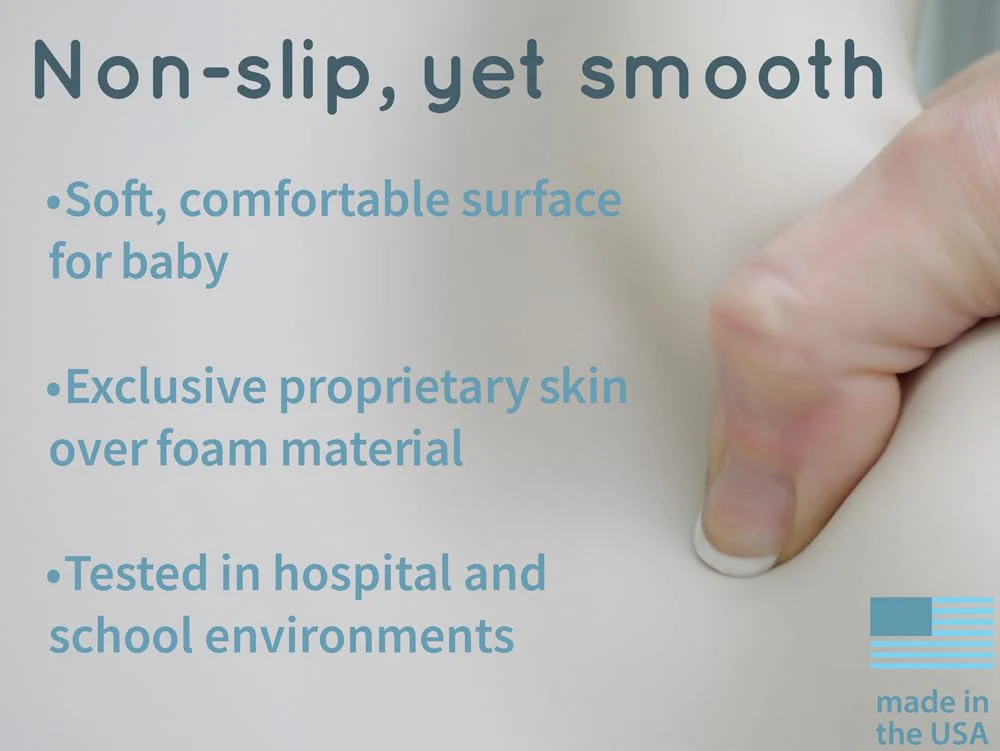 Non-slip, yet smooth

•Soft, comfortable surface for baby

•Exclusive proprietary skin over foam material

•Tested in hospital and school environments

made in the USA